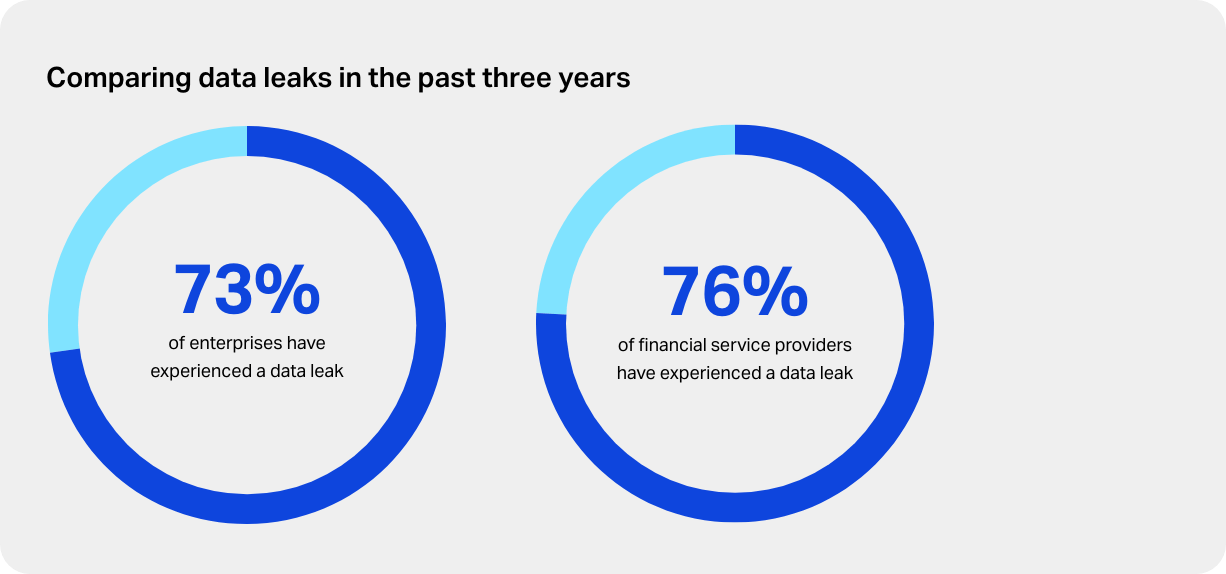 Comparing data leaks in the past three years

73%
of enterprises have experienced a data leak

76%
of financial service providers have experienced a data leak